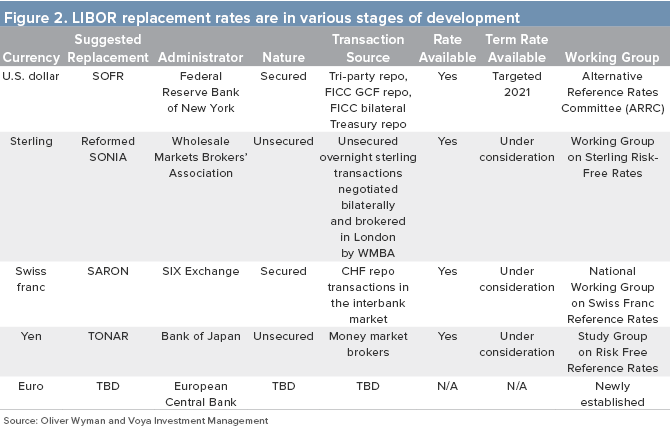 Figure 2. LIBOR replacement rates are in various stages of development

| Currency | Suggested Replacement | Administrator | Nature | Transaction Source | Rate Available | Term Rate Available | Working Group |
|---|---|---|---|---|---|---|---|
| U.S. dollar | SOFR | Federal Reserve Bank of New York | Secured | Tri-party repo, FICC GCF repo, FICC bilateral Treasury repo | Yes | Targeted 2021 | Alternative Reference Rates Committee (ARRC) |
| Sterling | Reformed SONIA | Wholesale Markets Brokers' Association | Unsecured | Unsecured overnight sterling transactions negotiated bilaterally and brokered in London by WMBA | Yes | Under consideration | Working Group on Sterling Risk-Free Rates |
| Swiss franc | SARON | SIX Exchange | Secured | CHF repo transactions in the interbank market | Yes | Under consideration | National Working Group on Swiss Franc Reference Rates |
| Yen | TONAR | Bank of Japan | Unsecured | Money market brokers | Yes | Under consideration | Study Group on Risk Free Reference Rates |
| Euro | TBD | European Central Bank | TBD | TBD | N/A | N/A | Newly established |

Source: Oliver Wyman and Voya Investment Management